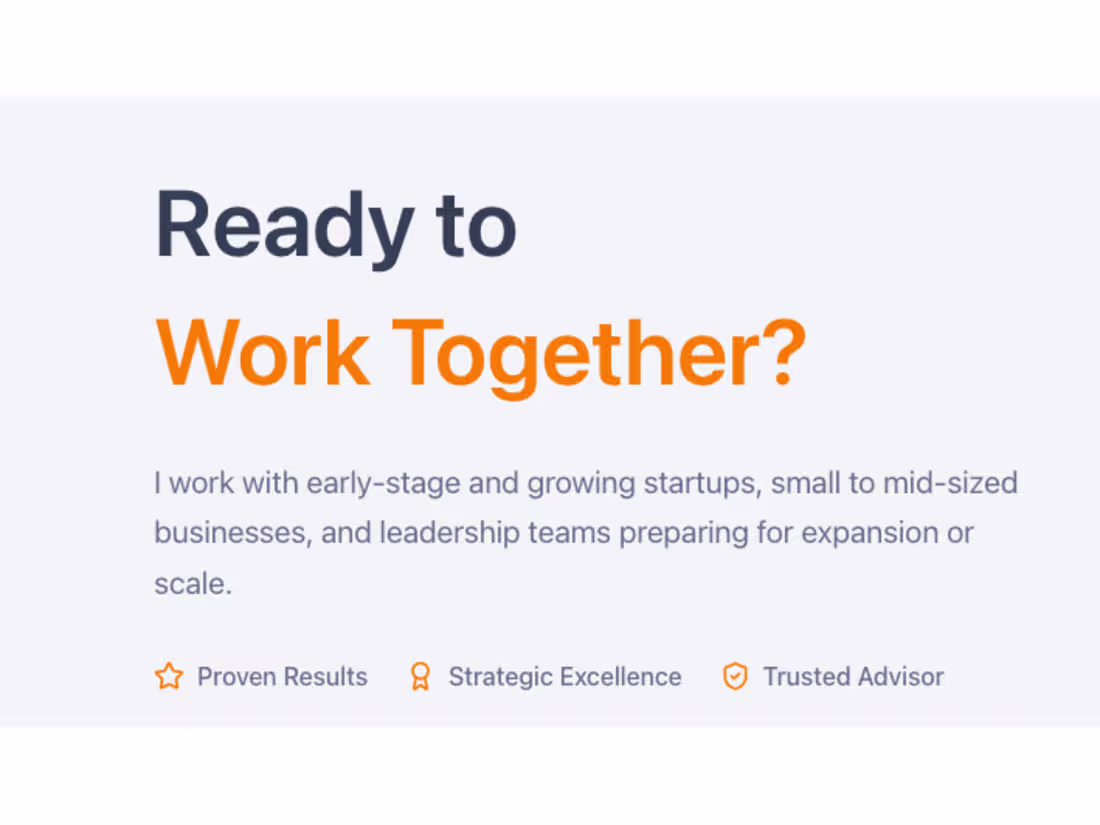 Ready to
Work Together?

I work with early-stage and growing startups, small to mid-sized businesses, and leadership teams preparing for expansion or scale.

Proven Results Strategic Excellence Trusted Advisor